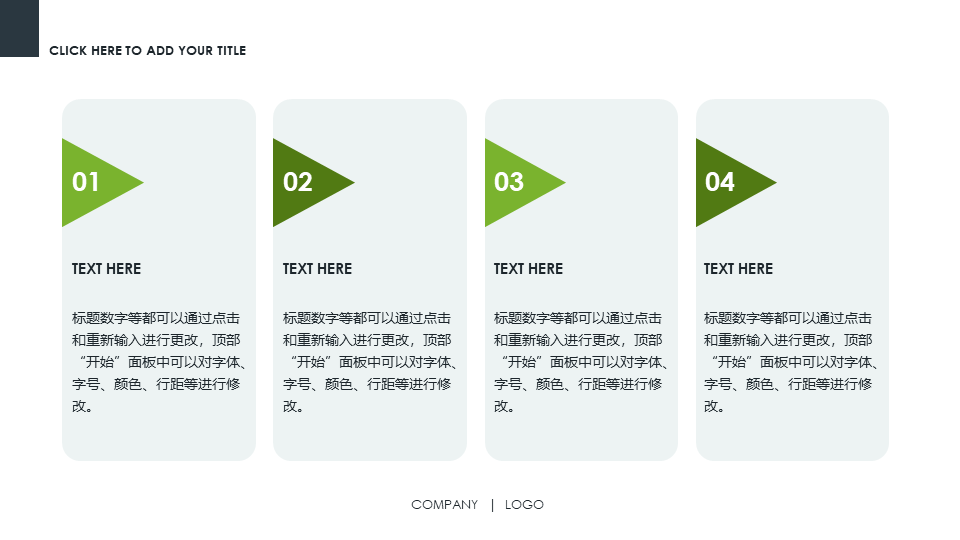 CLICK HERE TO ADD YOUR TITLE

01

TEXT HERE

标题数字等都可以通过点击和重新输入进行更改，顶部“开始”面板中可以对字体、字号、颜色、行距等进行修改。

02

TEXT HERE

标题数字等都可以通过点击和重新输入进行更改，顶部“开始”面板中可以对字体、字号、颜色、行距等进行修改。

03

TEXT HERE

标题数字等都可以通过点击和重新输入进行更改，顶部“开始”面板中可以对字体、字号、颜色、行距等进行修改。

04

TEXT HERE

标题数字等都可以通过点击和重新输入进行更改，顶部“开始”面板中可以对字体、字号、颜色、行距等进行修改。

COMPANY | LOGO